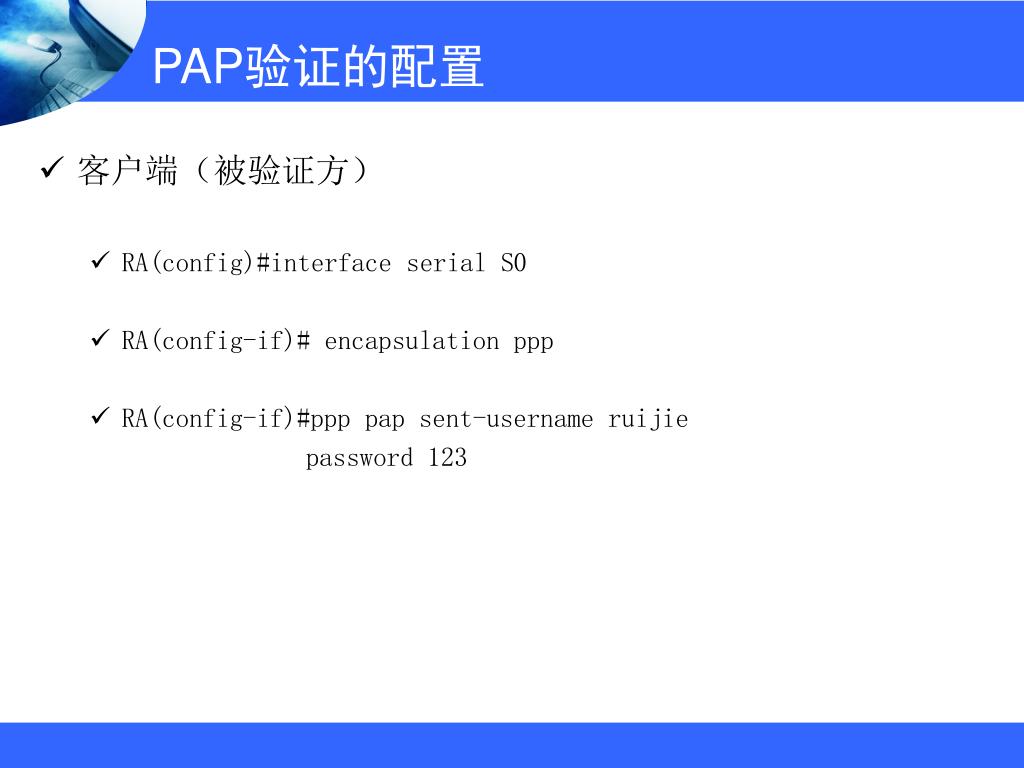 PAP验证的配置

✓ 客户端（被验证方）

✓ RA(config)#interface serial S0

✓ RA(config-if)# encapsulation ppp

✓ RA(config-if)#ppp pap sent-username ruijie password 123